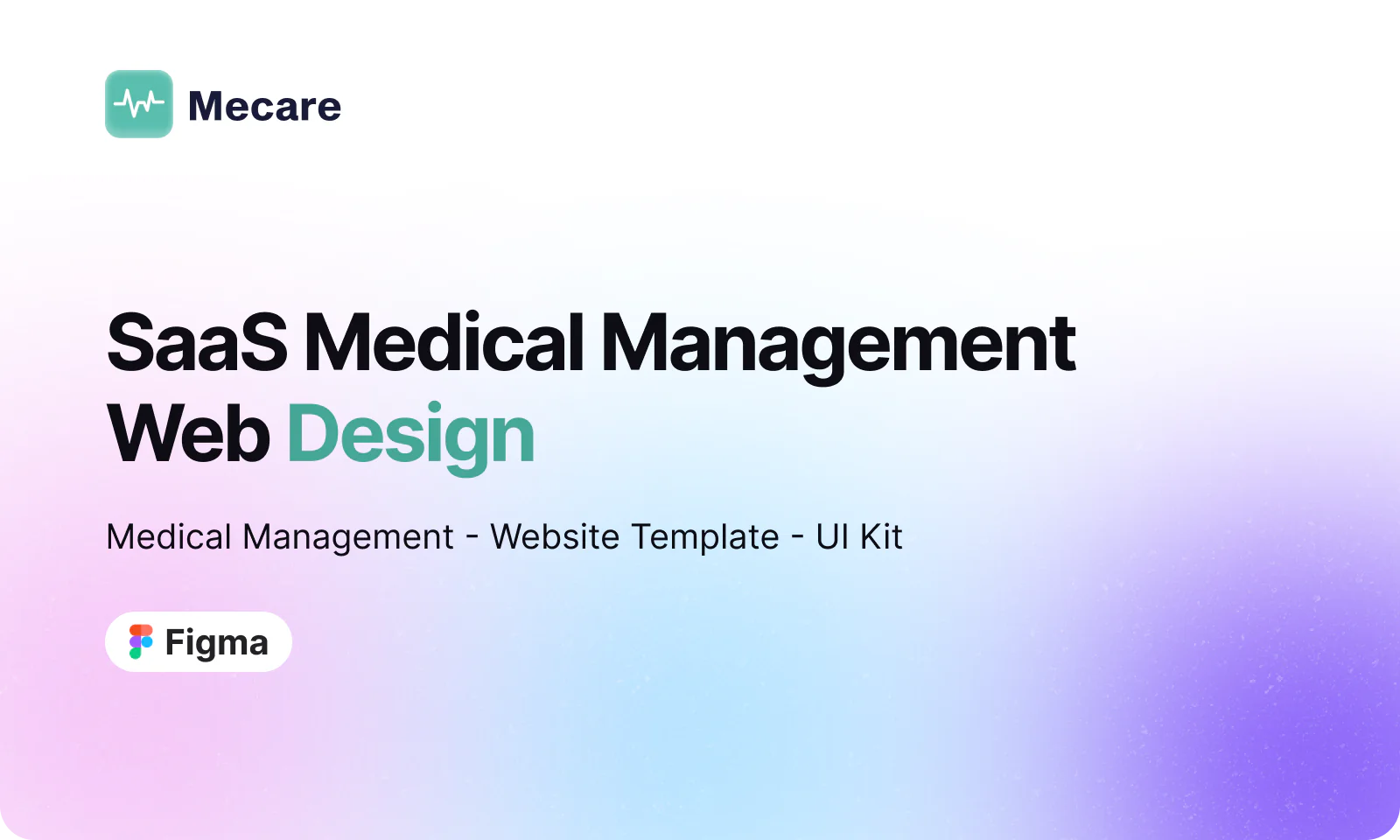 Mecare

SaaS Medical Management Web Design

Medical Management - Website Template - UI Kit

Figma